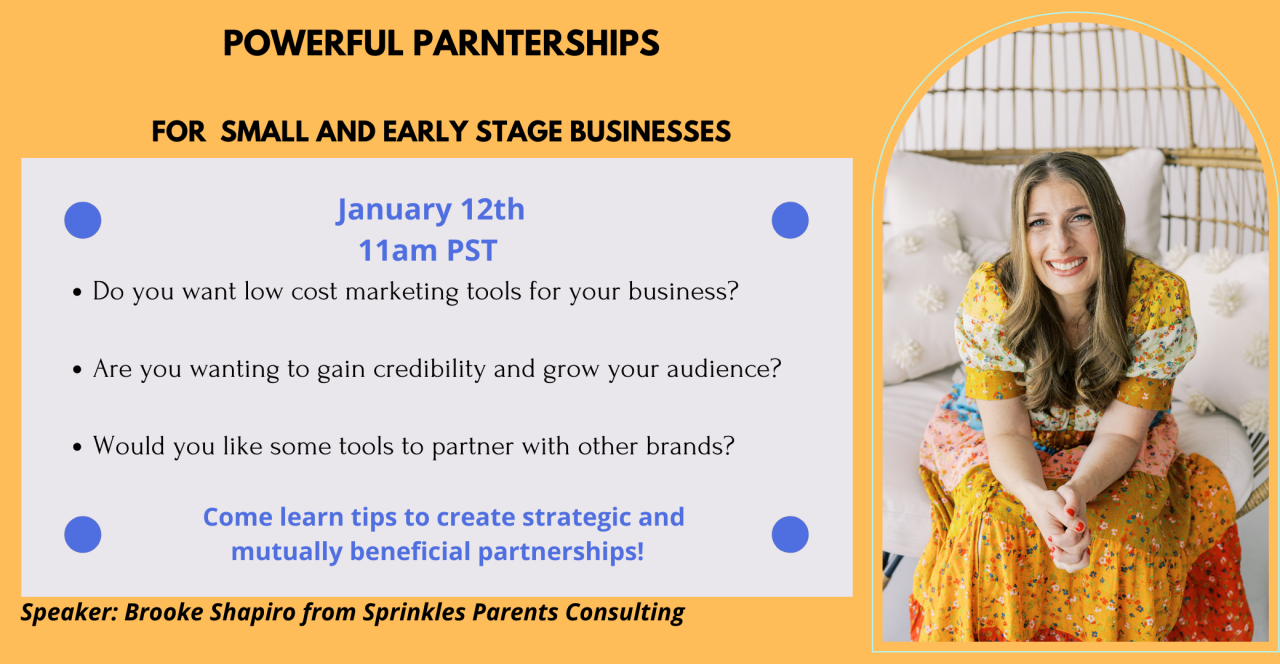 POWERFUL PARNTERSHIPS

FOR SMALL AND EARLY STAGE BUSINESSES

January 12th
11am PST

• Do you want low cost marketing tools for your business?

• Are you wanting to gain credibility and grow your audience?

• Would you like some tools to partner with other brands?

Come learn tips to create strategic and mutually beneficial partnerships!

Speaker: Brooke Shapiro from Sprinkles Parents Consulting